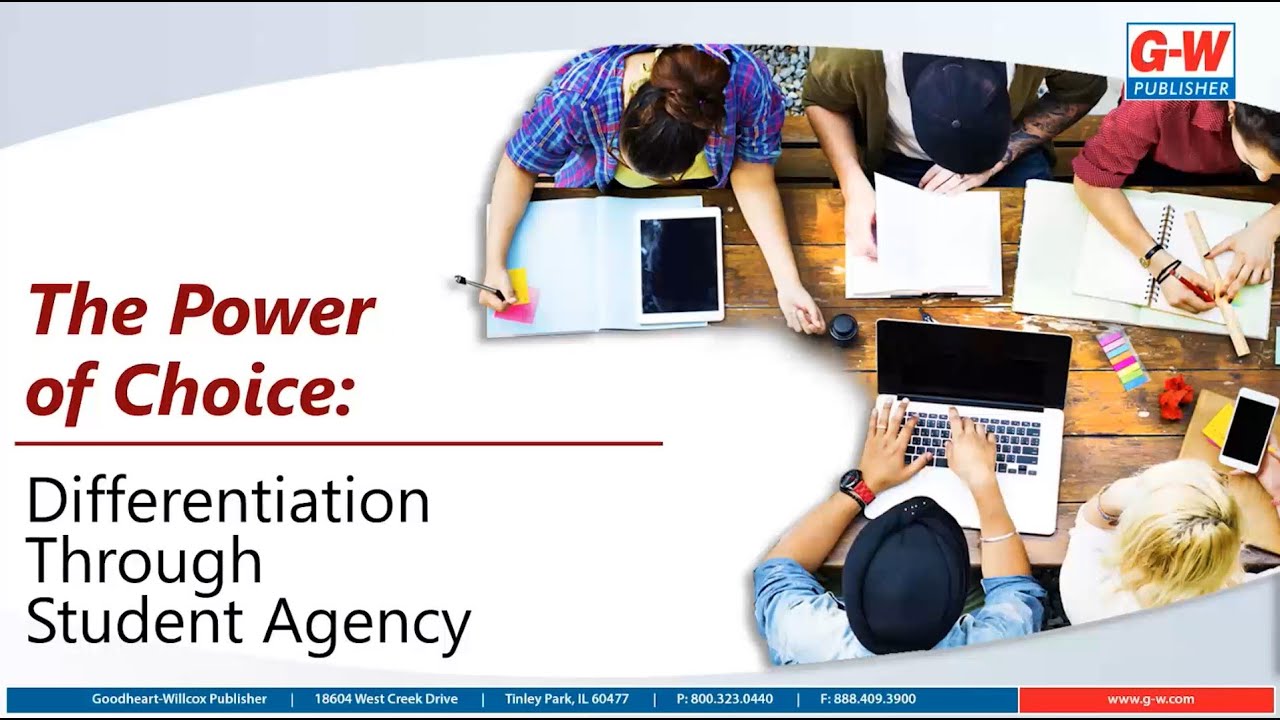 G-W
PUBLISHER

The Power of Choice:

Differentiation Through Student Agency

Goodheart-Willcox Publisher | 18604 West Creek Drive | Tinley Park, IL 60477 | P: 800.323.0440 | F: 888.409.3900

www.g-w.com